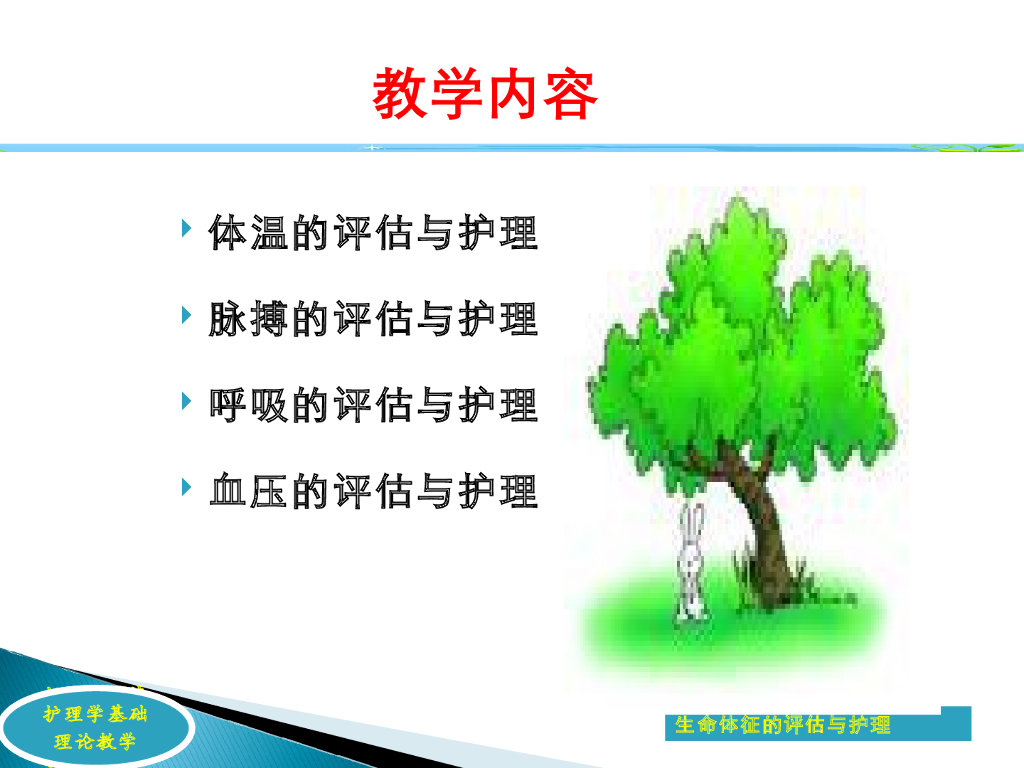 教学内容

体温的评估与护理

脉搏的评估与护理

呼吸的评估与护理

血压的评估与护理

护理学基础
理论教学

生命体征的评估与护理